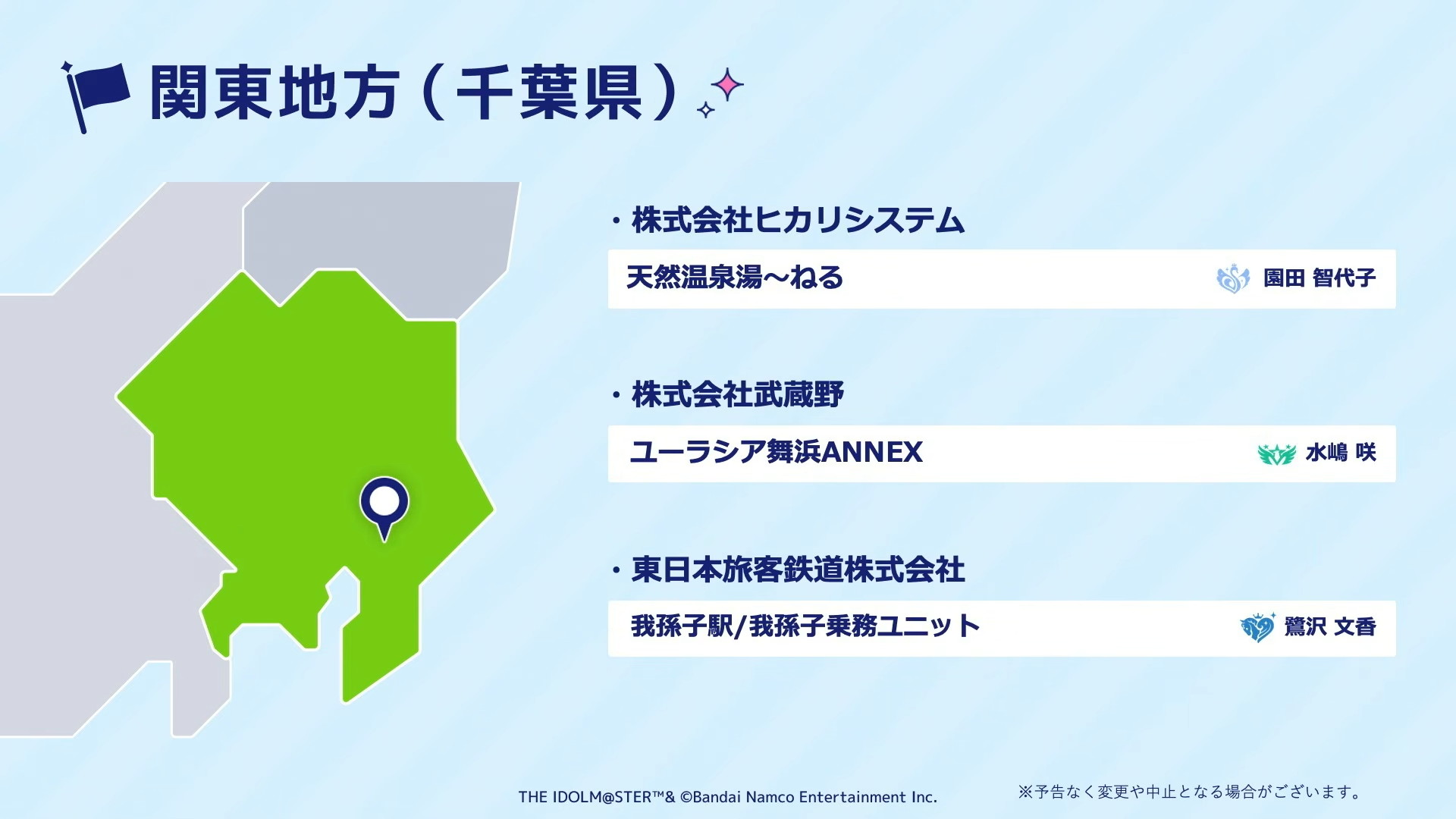 関東地方（千葉県）

・株式会社ヒカリシステム

天然温泉湯～ねる 園田 智代子

・株式会社武蔵野

ユーラシア舞浜ANNEX 水嶋 咲

・東日本旅客鉄道株式会社

我孫子駅/我孫子乗務ユニット 鷺沢 文香

THE IDOLM@STER™& ©Bandai Namco Entertainment Inc.

※予告なく変更や中止となる場合がございます。